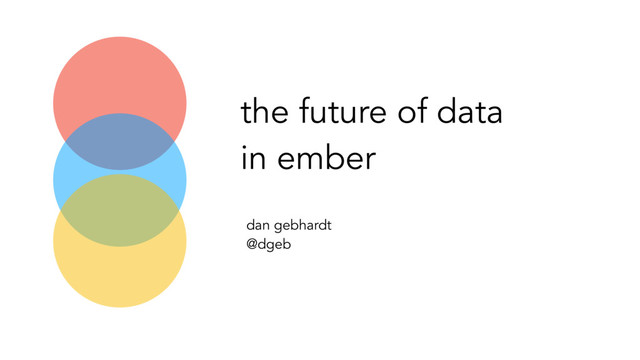 the future of data in ember

dan gebhardt
@dgeb